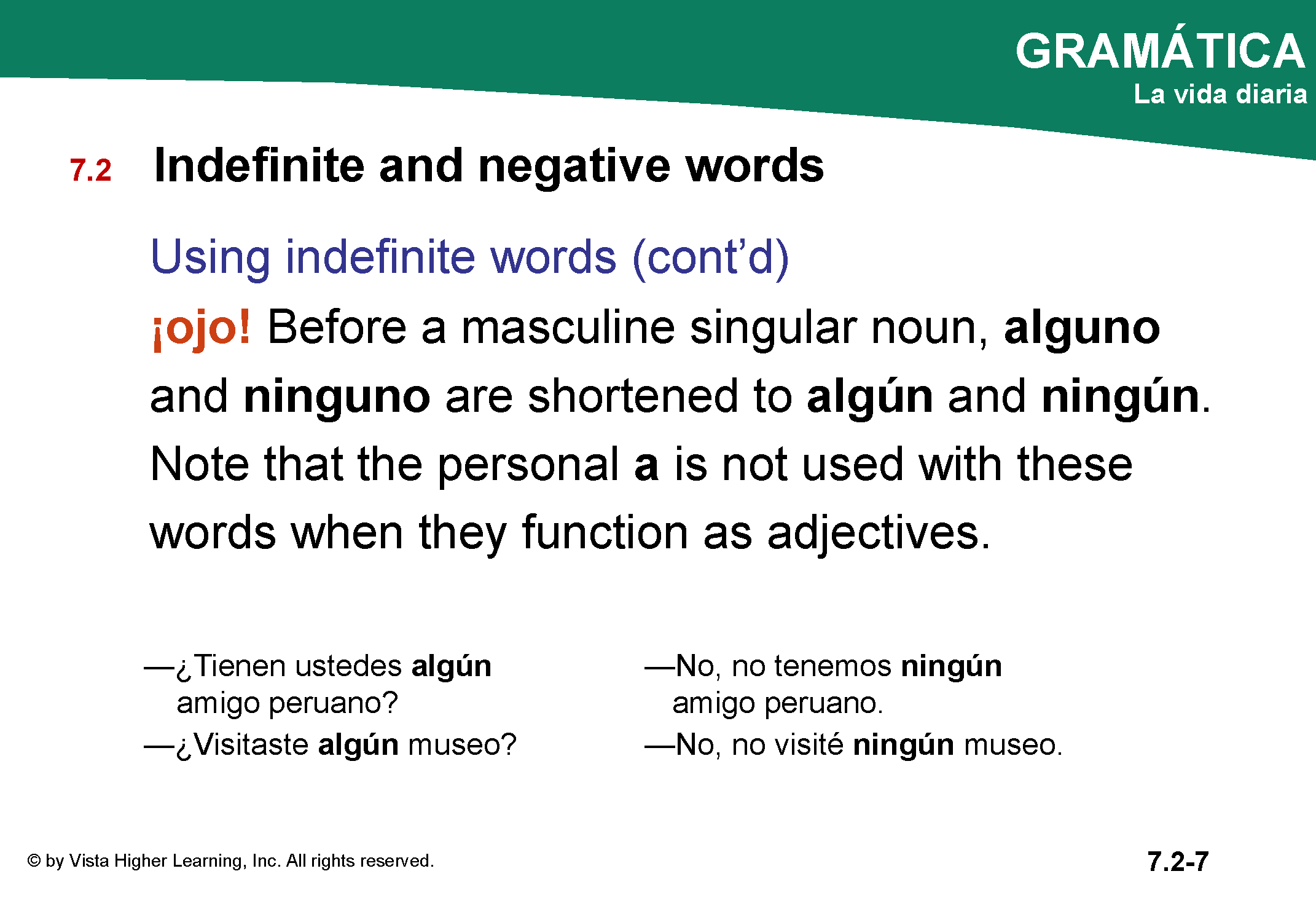 GRAMÁTICA
La vida diaria

7.2 Indefinite and negative words

Using indefinite words (cont'd)

¡ojo! Before a masculine singular noun, alguno and ninguno are shortened to algún and ningún. Note that the personal a is not used with these words when they function as adjectives.

—¿Tienen ustedes algún amigo peruano?
—¿Visitaste algún museo?

—No, no tenemos ningún amigo peruano.
—No, no visité ningún museo.

© by Vista Higher Learning, Inc. All rights reserved.

7.2-7